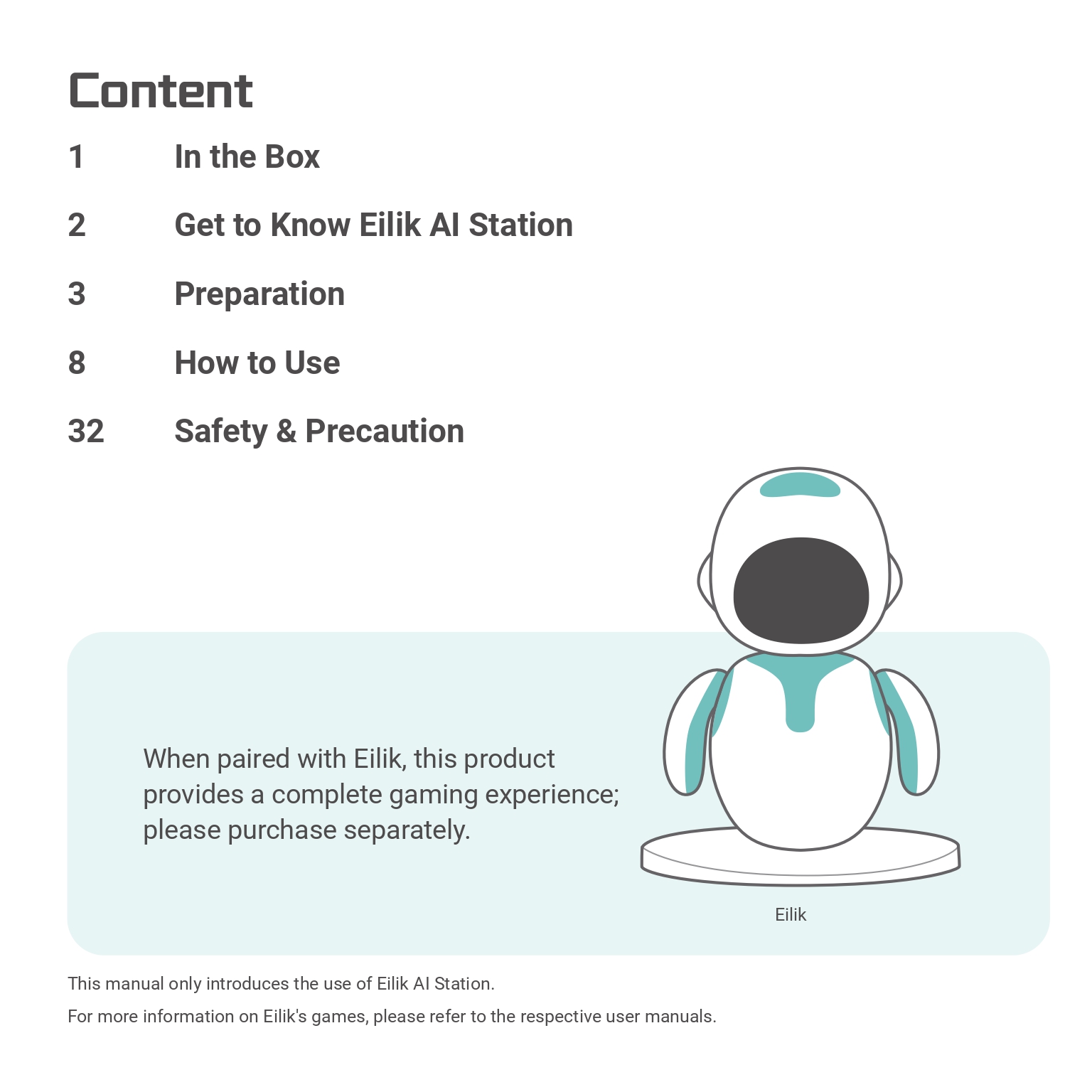 Content

1 In the Box

2 Get to Know Eilik AI Station

3 Preparation

8 How to Use

32 Safety & Precaution

When paired with Eilik, this product provides a complete gaming experience; please purchase separately.

Eilik

This manual only introduces the use of Eilik AI Station.

For more information on Eilik's games, please refer to the respective user manuals.